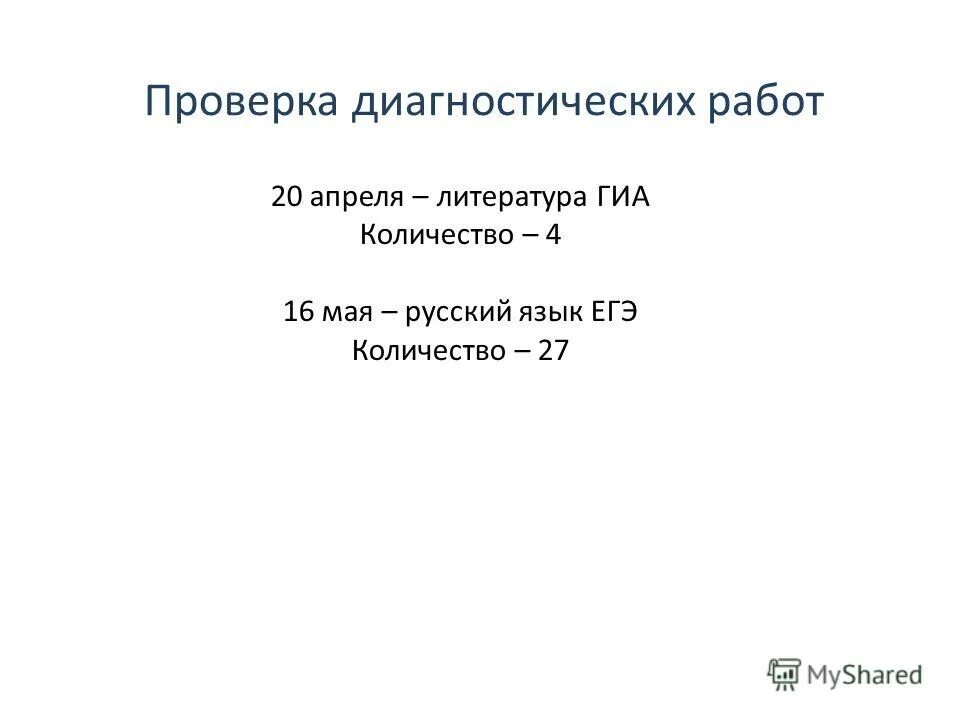 Проверка диагностических работ

20 апреля – литература ГИА
Количество – 4

16 мая – русский язык ЕГЭ
Количество – 27

MyShared